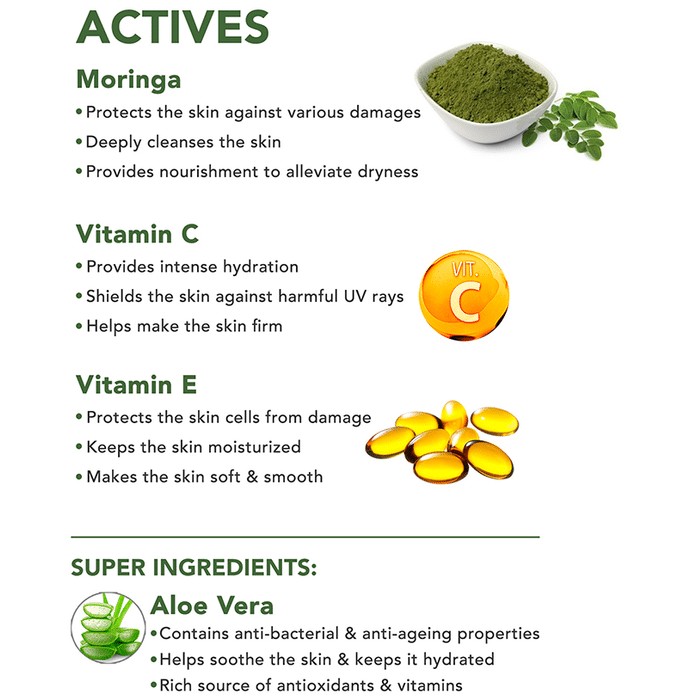 ACTIVES

Moringa
• Protects the skin against various damages
• Deeply cleanses the skin
• Provides nourishment to alleviate dryness

Vitamin C
• Provides intense hydration
• Shields the skin against harmful UV rays
• Helps make the skin firm

VIT. C

Vitamin E
• Protects the skin cells from damage
• Keeps the skin moisturized
• Makes the skin soft & smooth

SUPER INGREDIENTS:

Aloe Vera
• Contains anti-bacterial & anti-ageing properties
• Helps soothe the skin & keeps it hydrated
• Rich source of antioxidants & vitamins